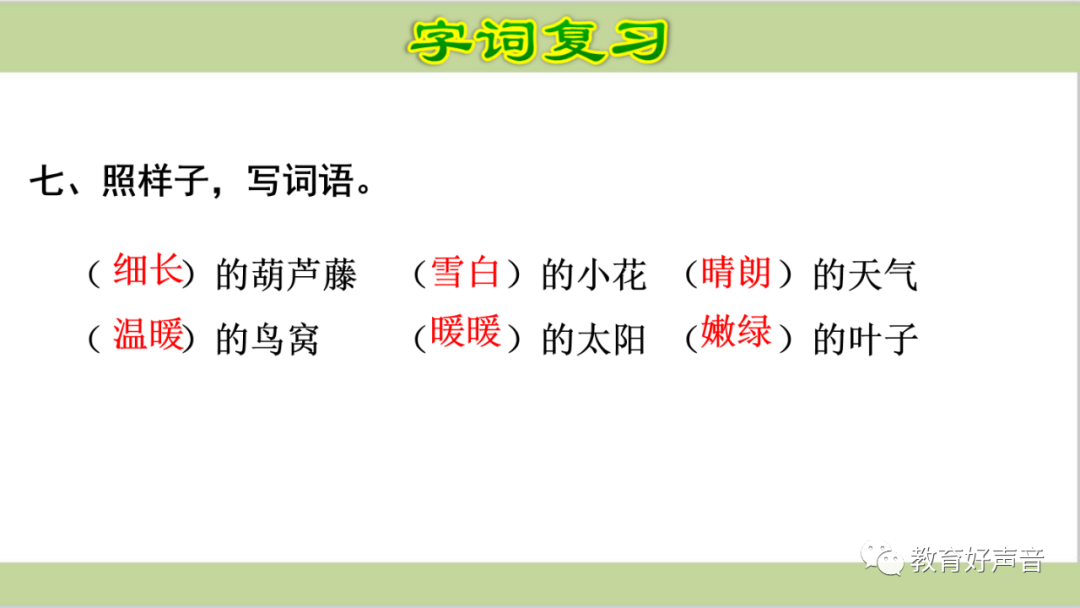 字词复习

七、照样子，写词语。

（细长）的葫芦藤　（雪白）的小花　（晴朗）的天气
（温暖）的鸟窝　（暖暖）的太阳　（嫩绿）的叶子

教育好声音